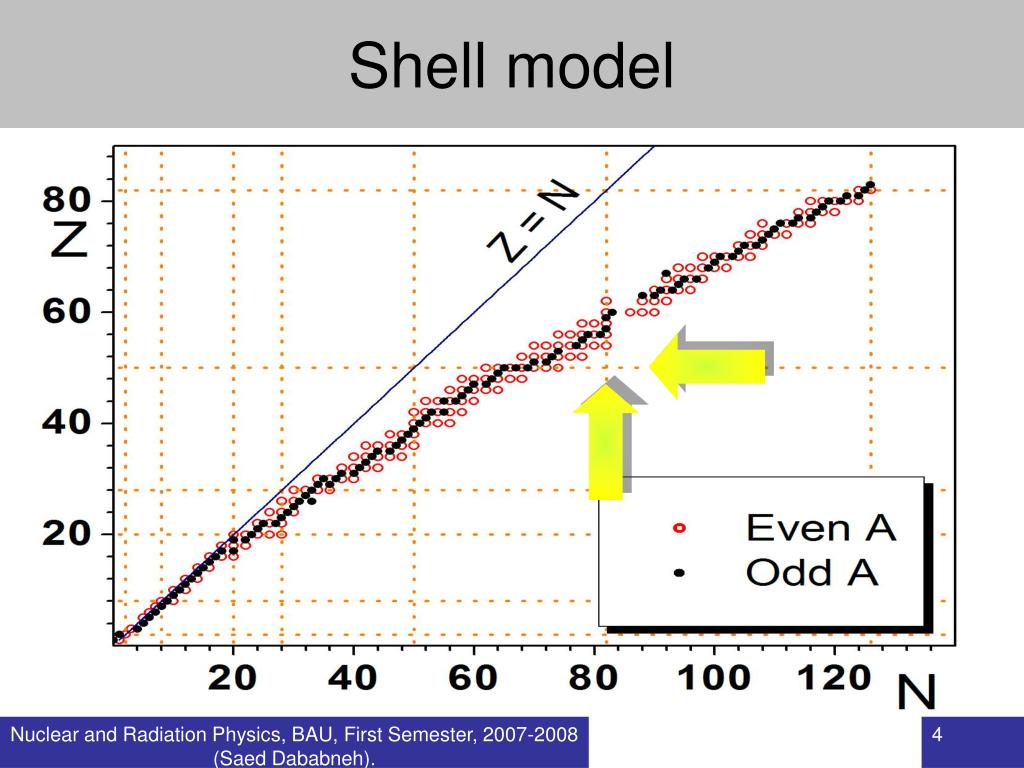 Shell model

80
Z
60
40
20

Z = N

Even A
Odd A

20 40 60 80 100 120 N

Nuclear and Radiation Physics, BAU, First Semester, 2007-2008 (Saed Dababneh).

4